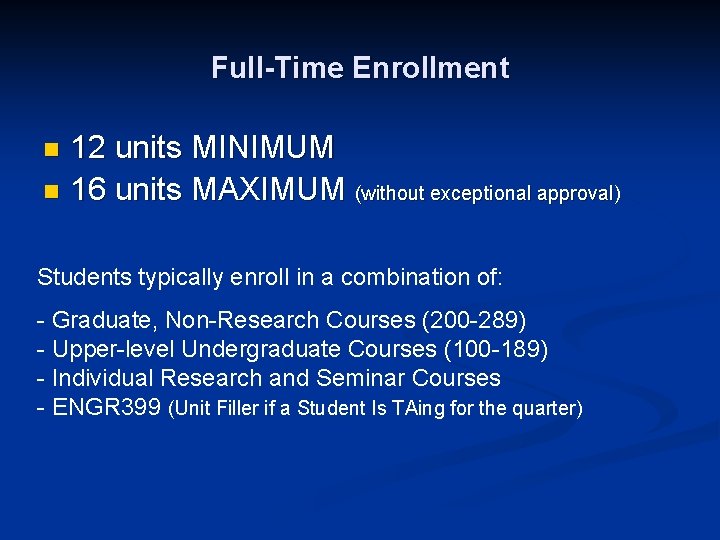 Full-Time Enrollment

- 12 units MINIMUM
- 16 units MAXIMUM (without exceptional approval)

Students typically enroll in a combination of:

- Graduate, Non-Research Courses (200-289)
- Upper-level Undergraduate Courses (100-189)
- Individual Research and Seminar Courses
- ENGR399 (Unit Filler if a Student Is TAing for the quarter)